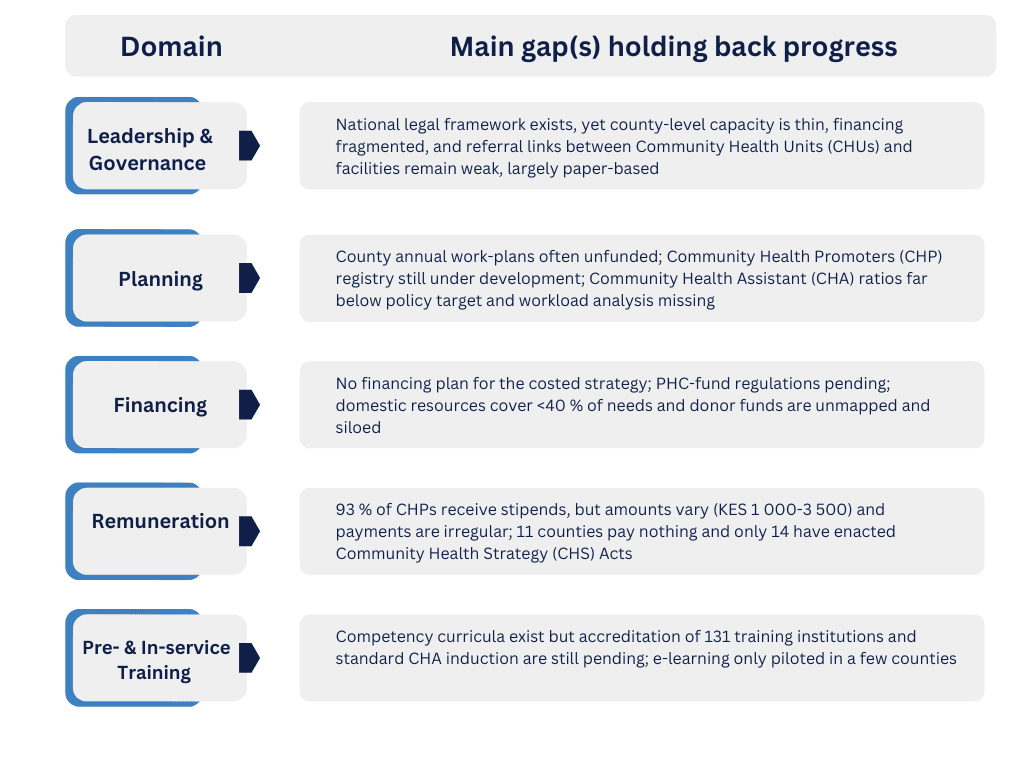 | Domain | Main gap(s) holding back progress |
|---|---|
| Leadership & Governance | National legal framework exists, yet county-level capacity is thin, financing fragmented, and referral links between Community Health Units (CHUs) and facilities remain weak, largely paper-based |
| Planning | County annual work-plans often unfunded; Community Health Promoters (CHP) registry still under development; Community Health Assistant (CHA) ratios far below policy target and workload analysis missing |
| Financing | No financing plan for the costed strategy; PHC-fund regulations pending; domestic resources cover <40 % of needs and donor funds are unmapped and siloed |
| Remuneration | 93 % of CHPs receive stipends, but amounts vary (KES 1 000-3 500) and payments are irregular; 11 counties pay nothing and only 14 have enacted Community Health Strategy (CHS) Acts |
| Pre- & In-service Training | Competency curricula exist but accreditation of 131 training institutions and standard CHA induction are still pending; e-learning only piloted in a few counties |